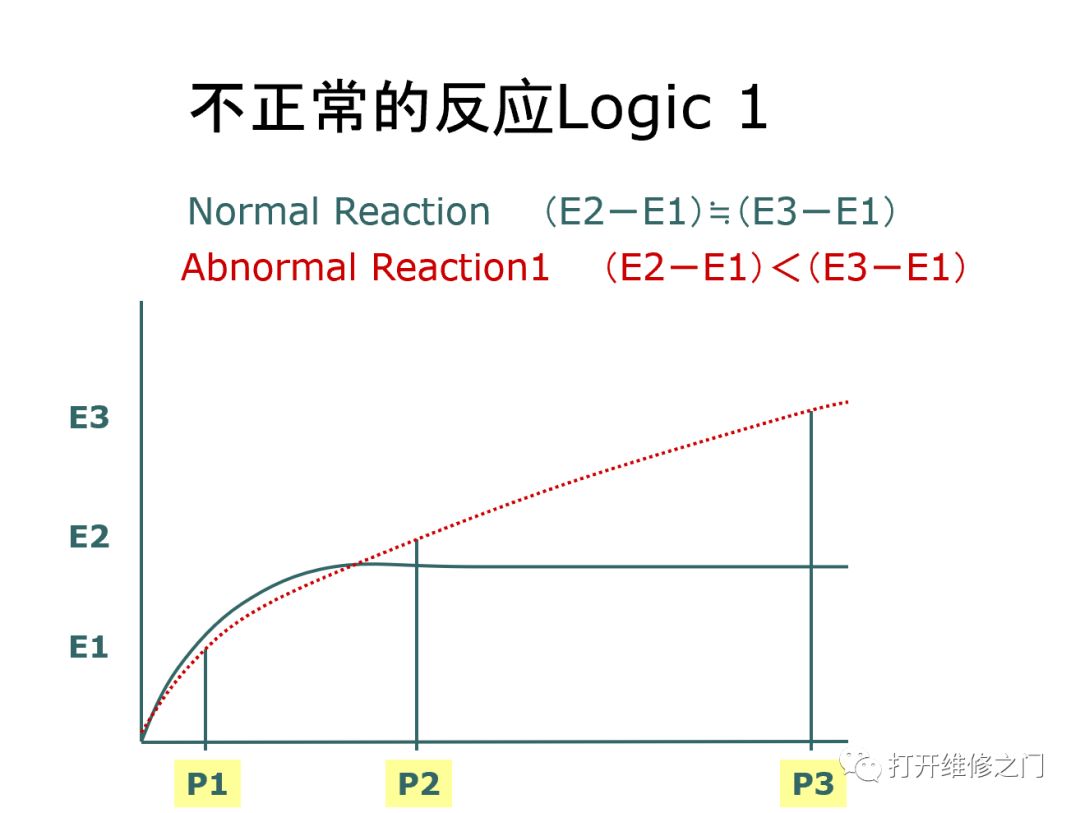 不正常的反应Logic 1

Normal Reaction （E2－E1）≒（E3－E1）

Abnormal Reaction1 （E2－E1）＜（E3－E1）

E3

E2

E1

P1

P2

P3

打开维修之门